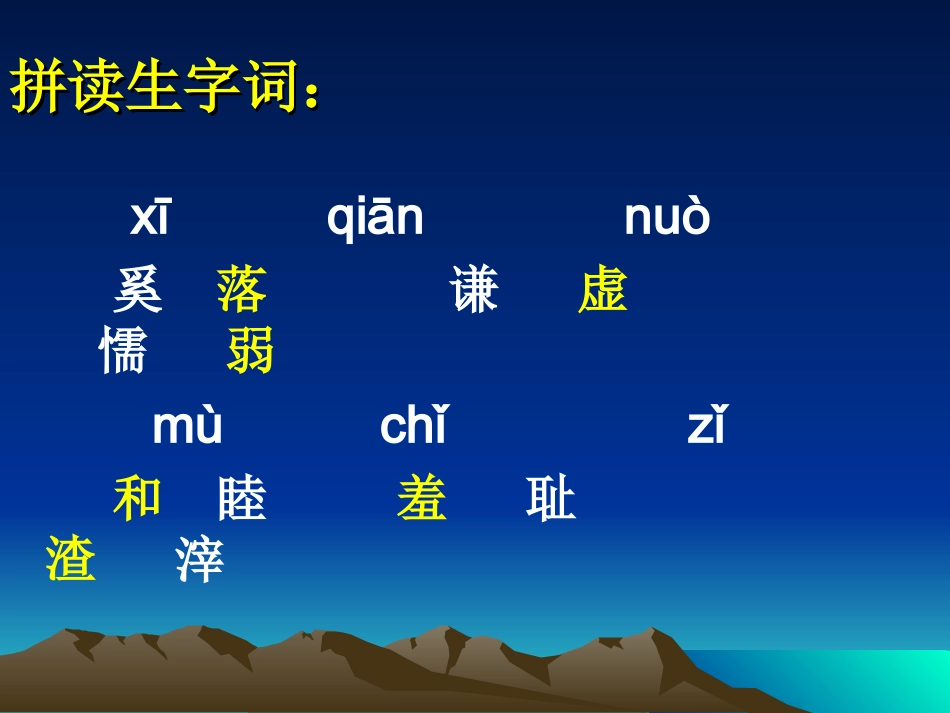 拼读生字词：

xī qiān nuò

奚 落 谦 虚 懦 弱

mù chǐ zǐ

和 睦 羞 耻 渣 滓